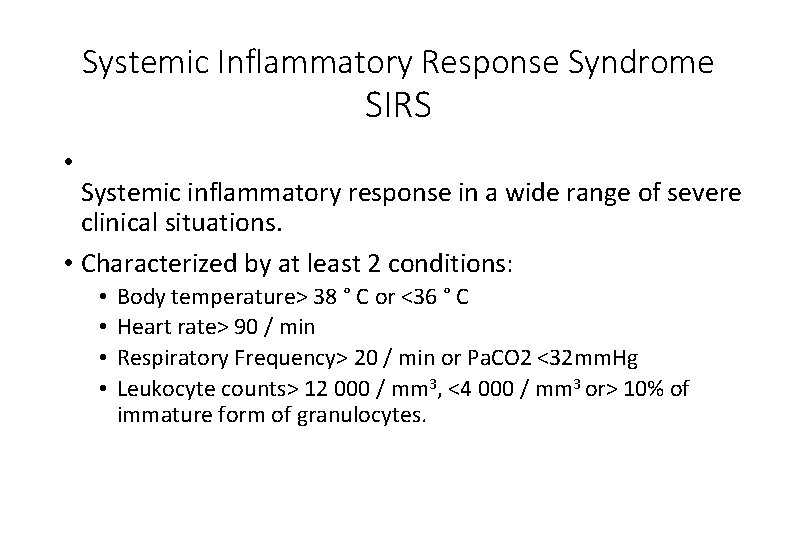 Systemic Inflammatory Response Syndrome
SIRS

•
Systemic inflammatory response in a wide range of severe clinical situations.

• Characterized by at least 2 conditions:
  • Body temperature> 38 ° C or <36 ° C
  • Heart rate> 90 / min
  • Respiratory Frequency> 20 / min or PaCO2 <32mmHg
  • Leukocyte counts> 12 000 / mm$^3$, <4 000 / mm$^3$ or> 10% of immature form of granulocytes.